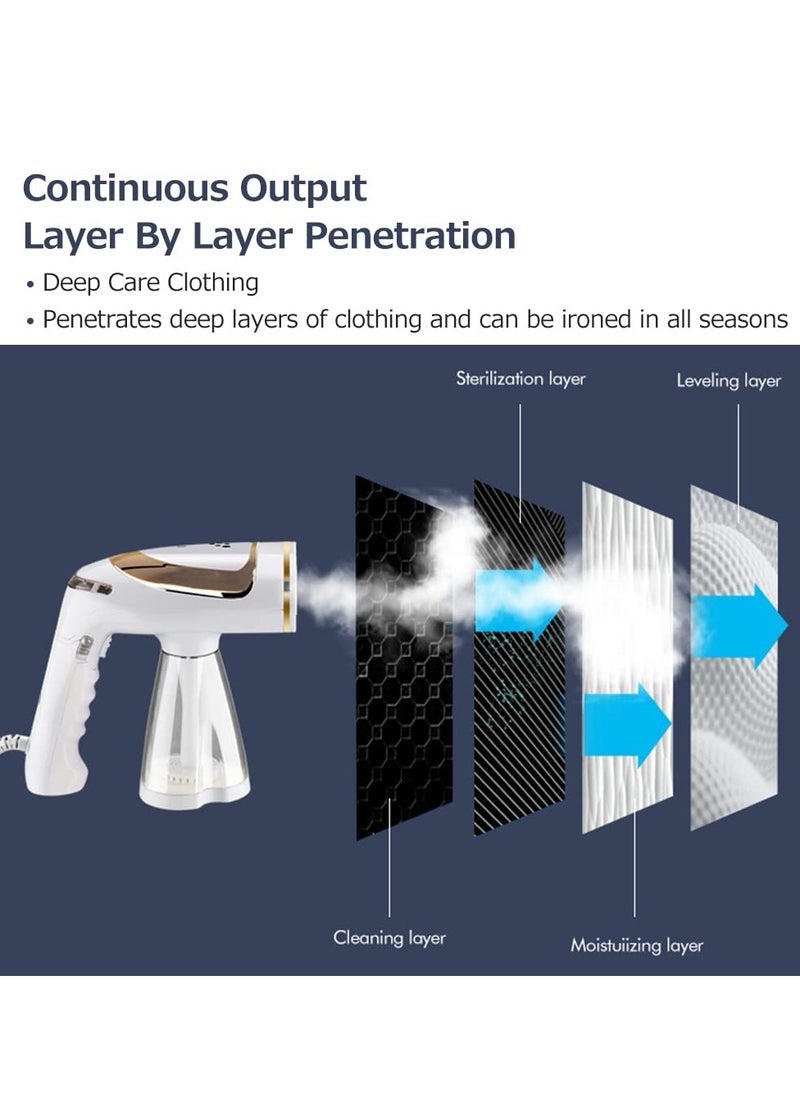 Continuous Output
Layer By Layer Penetration

• Deep Care Clothing
• Penetrates deep layers of clothing and can be ironed in all seasons

Sterilization layer

Leveling layer

Cleaning layer

Moistuiizing layer